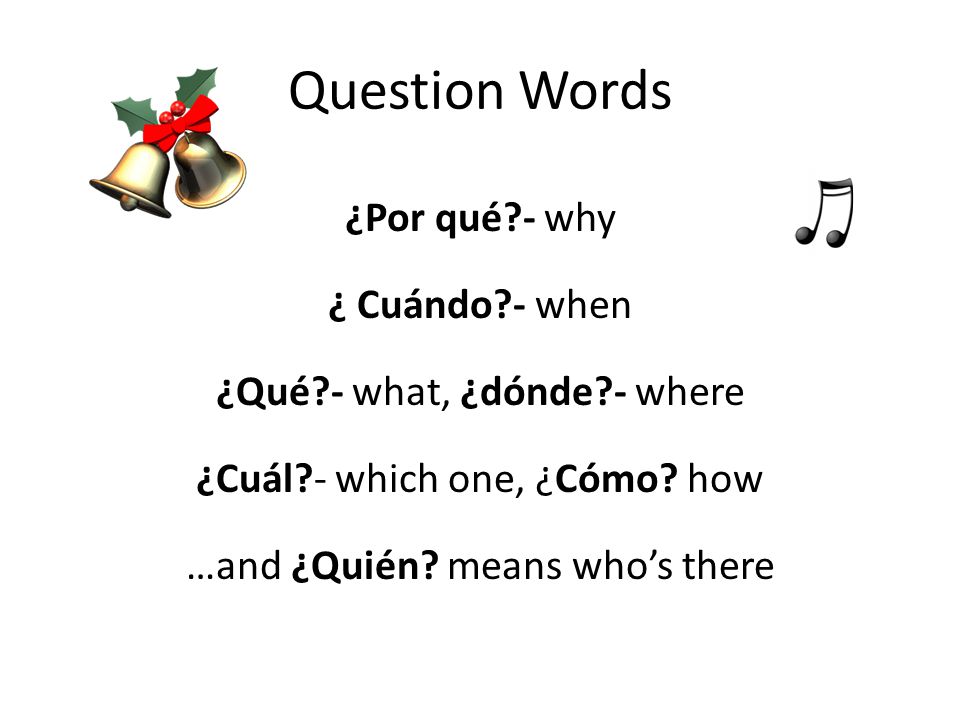 Question Words

¿Por qué?- why

¿ Cuándo?- when

¿Qué?- what, ¿dónde?- where

¿Cuál?- which one, ¿Cómo? how

…and ¿Quién? means who's there